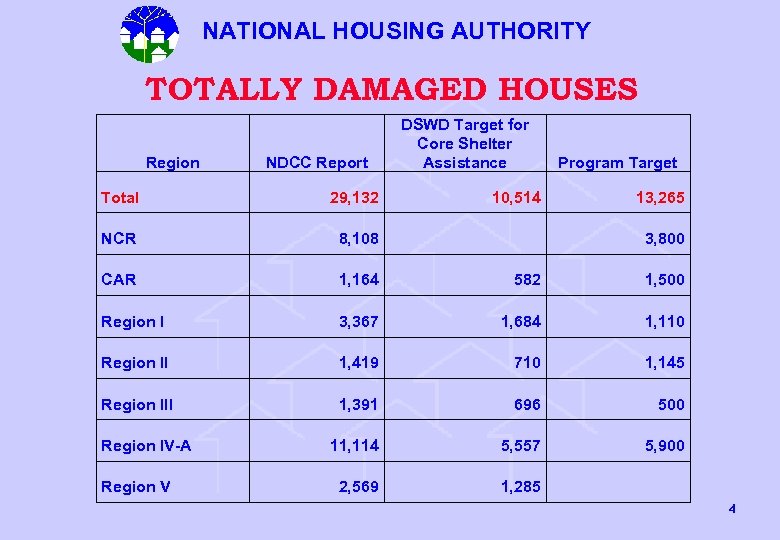 NATIONAL HOUSING AUTHORITY

TOTALLY DAMAGED HOUSES

| Region | NDCC Report | DSWD Target for Core Shelter Assistance | Program Target |
|---|---|---|---|
| Total | 29,132 | 10,514 | 13,265 |
| NCR | 8,108 | | 3,800 |
| CAR | 1,164 | 582 | 1,500 |
| Region I | 3,367 | 1,684 | 1,110 |
| Region II | 1,419 | 710 | 1,145 |
| Region III | 1,391 | 696 | 500 |
| Region IV-A | 11,114 | 5,557 | 5,900 |
| Region V | 2,569 | 1,285 | |

4